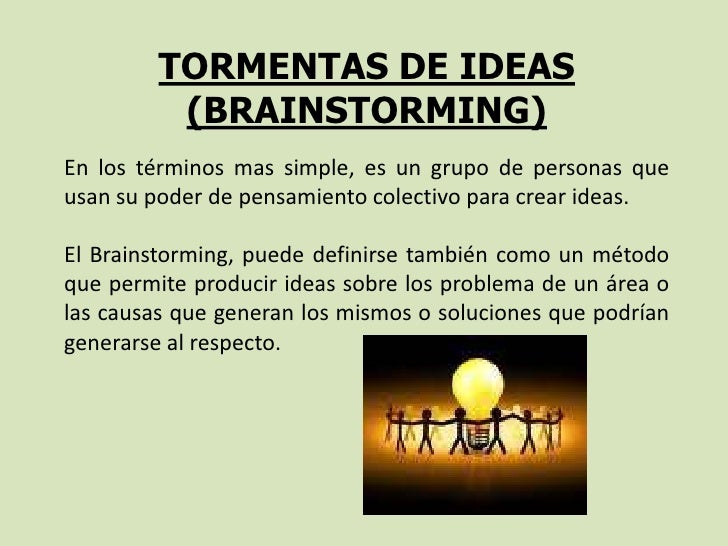 TORMENTAS DE IDEAS (BRAINSTORMING)

En los términos mas simple, es un grupo de personas que usan su poder de pensamiento colectivo para crear ideas.

El Brainstorming, puede definirse también como un método que permite producir ideas sobre los problema de un área o las causas que generan los mismos o soluciones que podrían generarse al respecto.